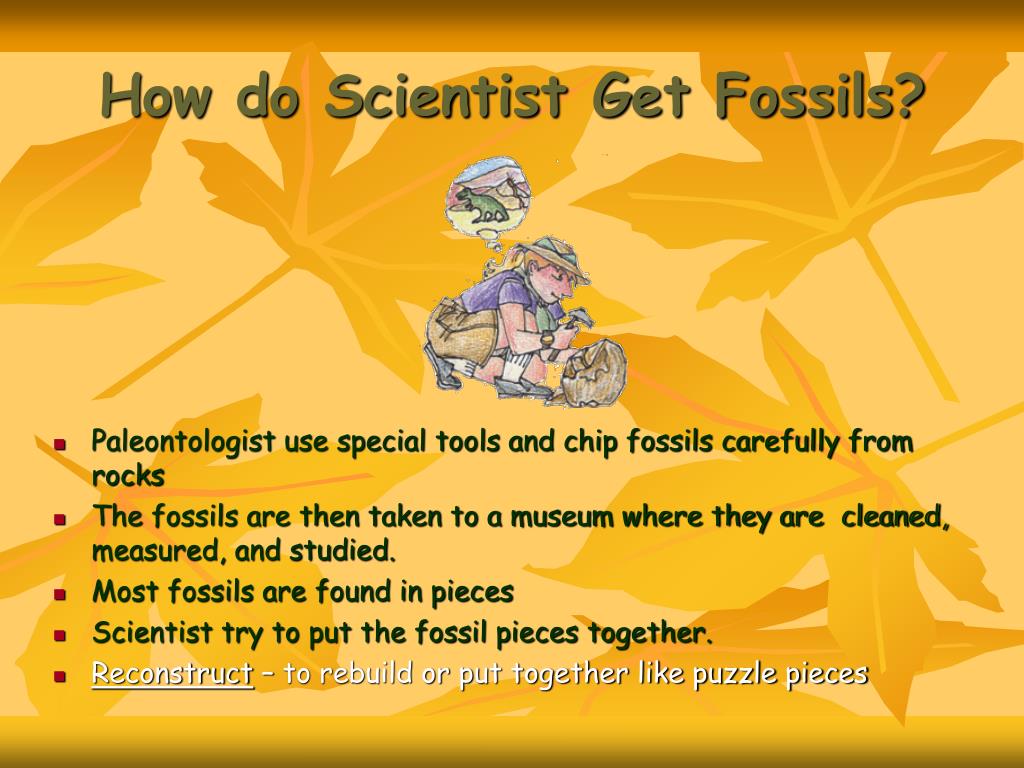 How do Scientist Get Fossils?

- Paleontologist use special tools and chip fossils carefully from rocks
- The fossils are then taken to a museum where they are cleaned, measured, and studied.
- Most fossils are found in pieces
- Scientist try to put the fossil pieces together.
- Reconstruct – to rebuild or put together like puzzle pieces